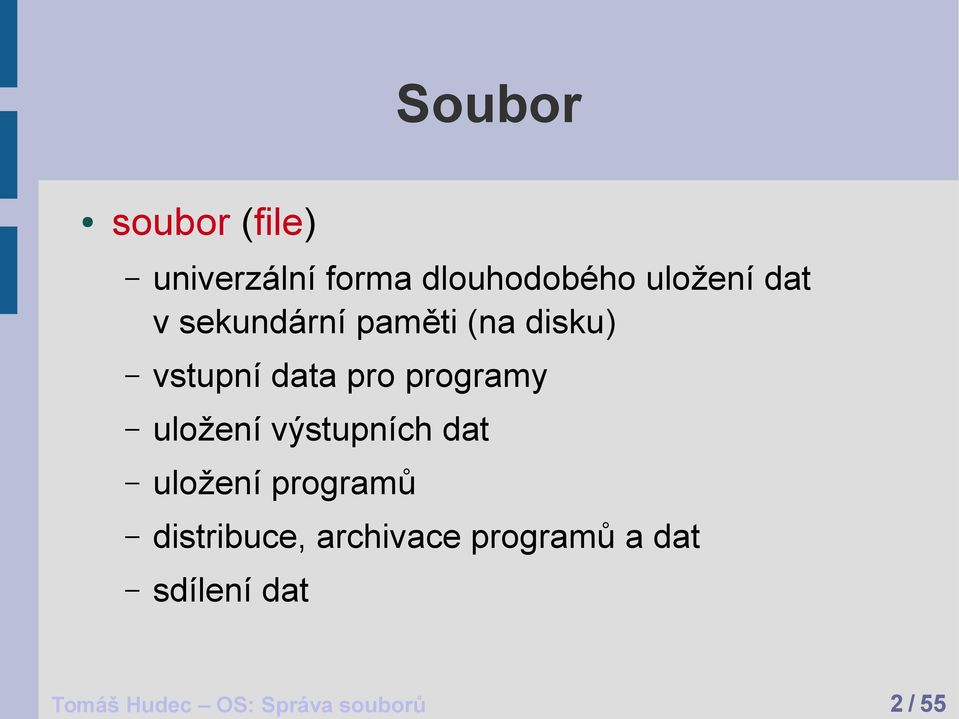 Soubor

• soubor (file)

– univerzální forma dlouhodobého uložení dat v sekundární paměti (na disku)

– vstupní data pro programy

– uložení výstupních dat

– uložení programů

– distribuce, archivace programů a dat

– sdílení dat

Tomáš Hudec – OS: Správa souborů

2 / 55